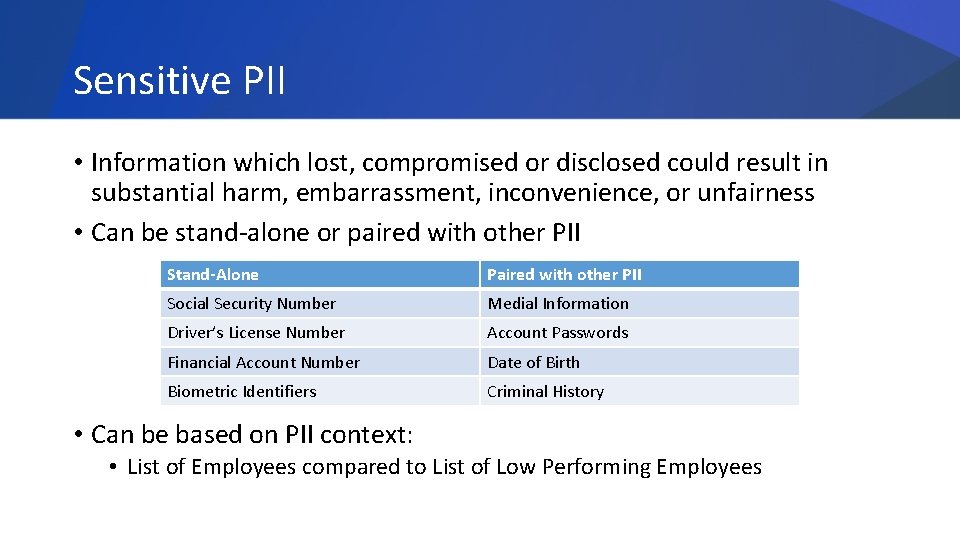 Sensitive PII

• Information which lost, compromised or disclosed could result in substantial harm, embarrassment, inconvenience, or unfairness
• Can be stand-alone or paired with other PII

| Stand-Alone | Paired with other PII |
|---|---|
| Social Security Number | Medial Information |
| Driver's License Number | Account Passwords |
| Financial Account Number | Date of Birth |
| Biometric Identifiers | Criminal History |

• Can be based on PII context:
  • List of Employees compared to List of Low Performing Employees